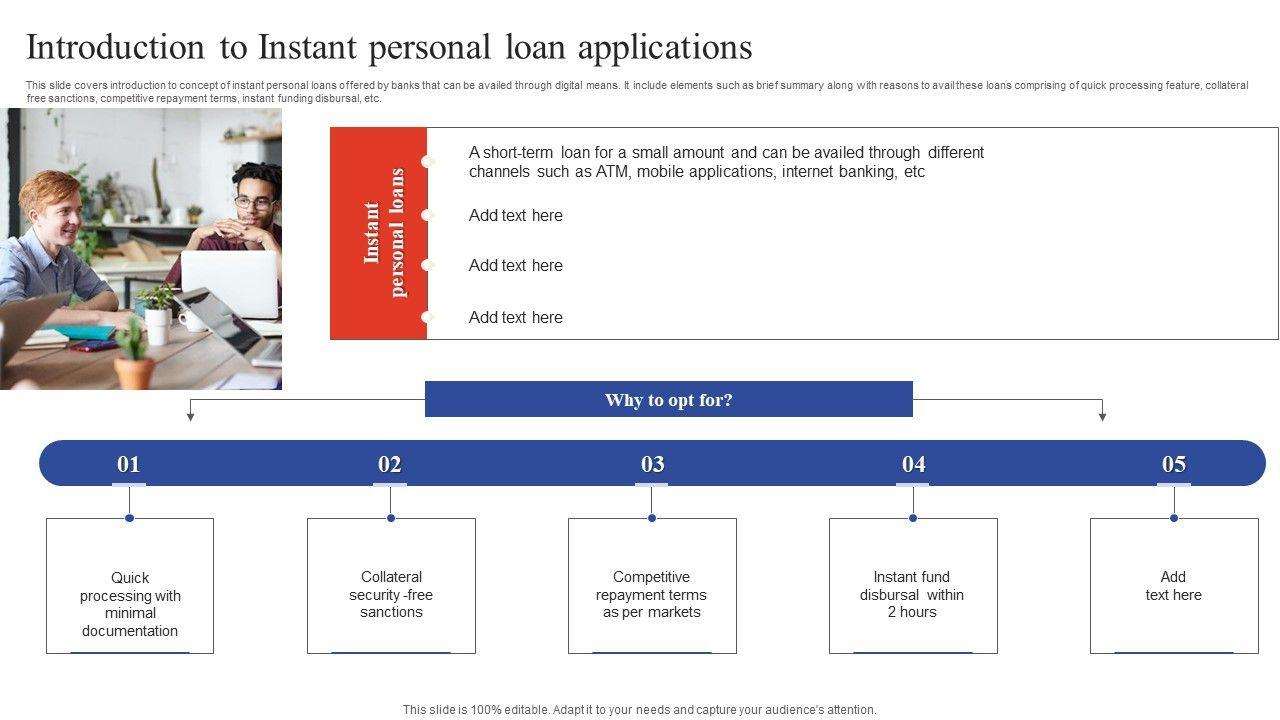 Introduction to Instant personal loan applications

This slide covers introduction to concept of instant personal loans offered by banks that can be availed through digital means. It include elements such as brief summary along with reasons to avail these loans comprising of quick processing feature, collateral free sanctions, competitive repayment terms, instant funding disbursal, etc.

Instant personal loans

A short-term loan for a small amount and can be availed through different channels such as ATM, mobile applications, internet banking, etc

Add text here

Add text here

Add text here

Why to opt for?

01

Quick processing with minimal documentation

02

Collateral security -free sanctions

03

Competitive repayment terms as per markets

04

Instant fund disbursal within 2 hours

05

Add text here

This slide is 100% editable. Adapt it to your needs and capture your audience's attention.